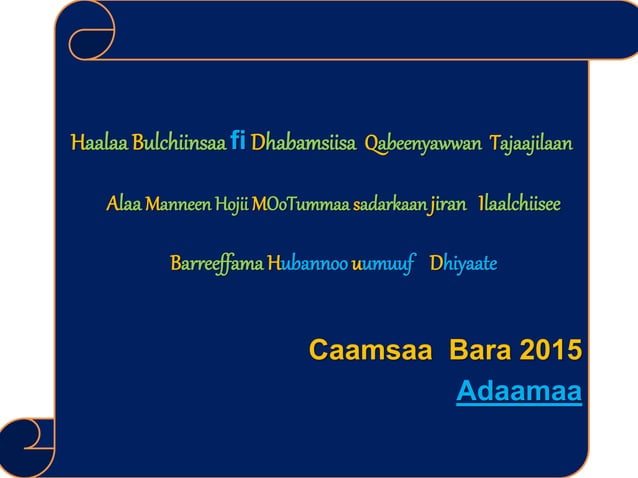 Haalaa Bulchiinsaa fi Dhabamsiisa Qabeenyawwan Tajaajilaan

Alaa Manneen Hojii MOoTummaa sadarkaan jiran Ilaalchiisee

Barreeffama Hubannoo uumuuf Dhiyaate

Caamsaa Bara 2015
Adaamaa